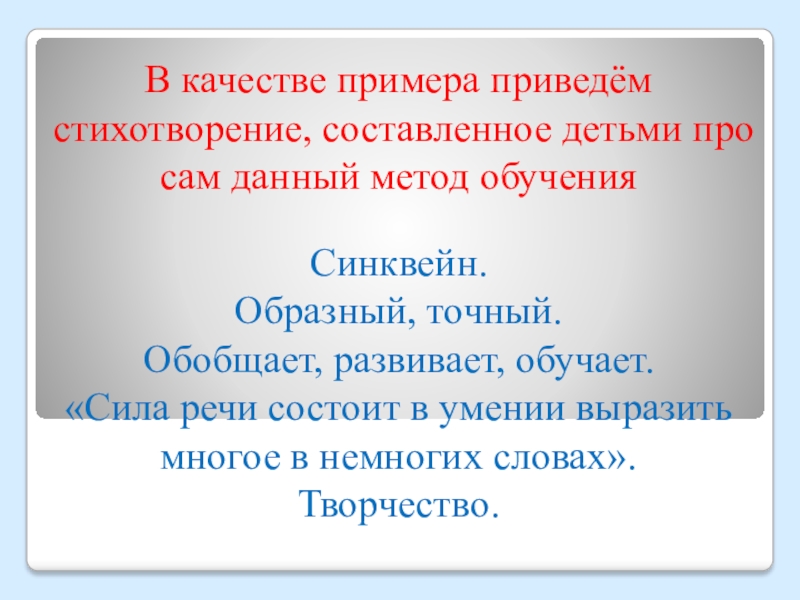 В качестве примера приведём стихотворение, составленное детьми про сам данный метод обучения

Синквейн.
Образный, точный.
Обобщает, развивает, обучает.
«Сила речи состоит в умении выразить многое в немногих словах».
Творчество.